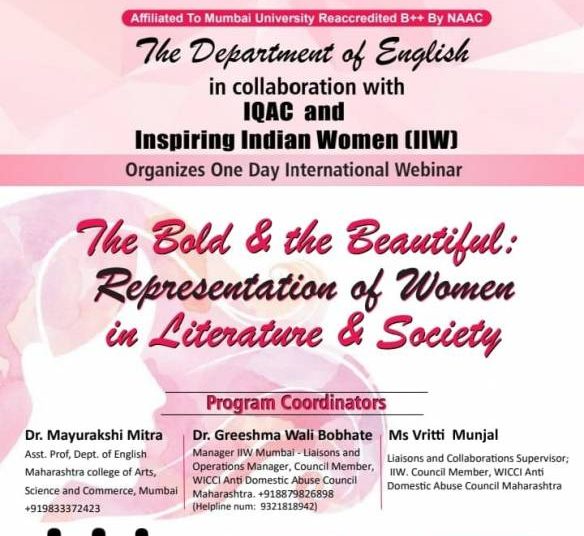 Affiliated To Mumbai University Reaccredited B++ By NAAC

The Department of English

in collaboration with

IQAC and

Inspiring Indian Women (IIW)

Organizes One Day International Webinar

The Bold & the Beautiful: Representation of Women in Literature & Society

Program Coordinators

Dr. Mayurakshi Mitra
Asst. Prof, Dept. of English Maharashtra college of Arts, Science and Commerce, Mumbai +919833372423

Dr. Greeshma Wali Bobhate
Manager IIW Mumbai - Liaisons and Operations Manager, Council Member, WICCI Anti Domestic Abuse Council Maharashtra. +918879826898 (Helpline num: 9321818942)

Ms Vritti Munjal
Liaisons and Collaborations Supervisor; IIW. Council Member, WICCI Anti Domestic Abuse Council Maharashtra